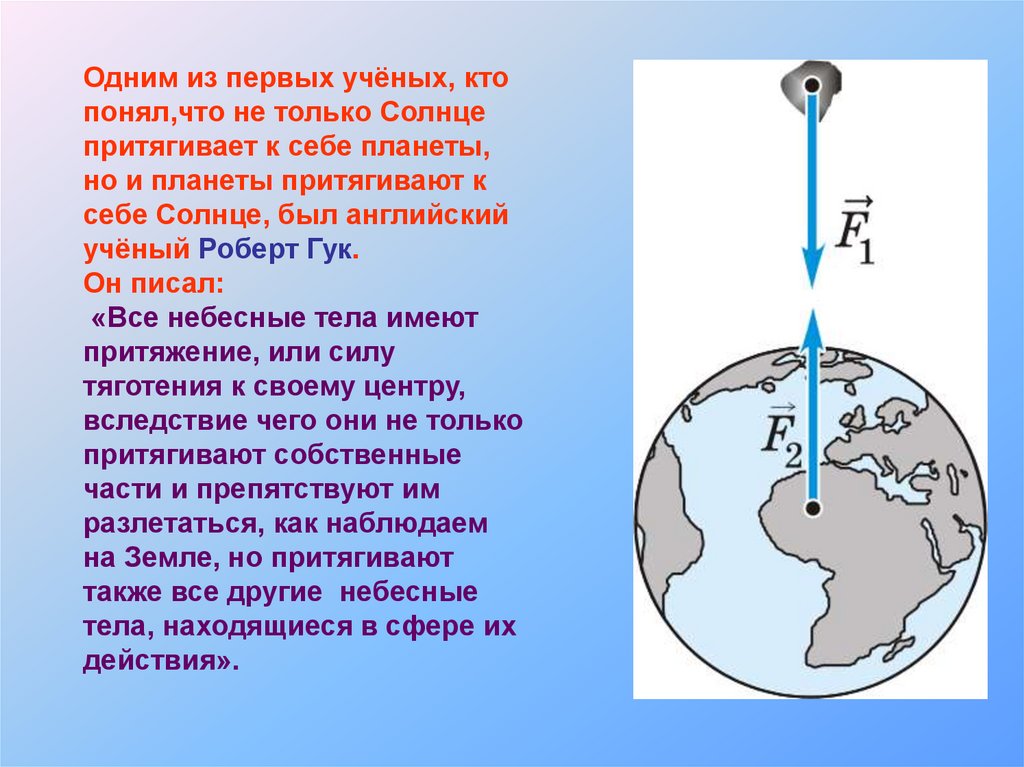 Одним из первых учёных, кто понял,что не только Солнце притягивает к себе планеты, но и планеты притягивают к себе Солнце, был английский учёный Роберт Гук.
Он писал:
«Все небесные тела имеют притяжение, или силу тяготения к своему центру, вследствие чего они не только притягивают собственные части и препятствуют им разлетаться, как наблюдаем на Земле, но притягивают также все другие небесные тела, находящиеся в сфере их действия».

$\vec{F}_1$

$\vec{F}_2$